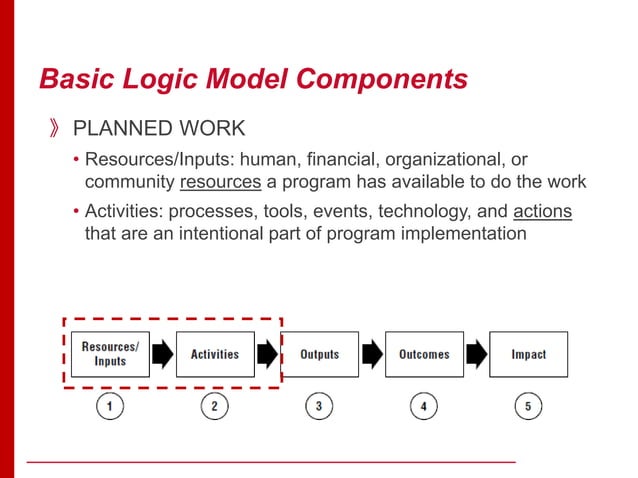 Basic Logic Model Components

》PLANNED WORK

• Resources/Inputs: human, financial, organizational, or community resources a program has available to do the work

• Activities: processes, tools, events, technology, and actions that are an intentional part of program implementation

Resources/ Inputs
Activities
Outputs
Outcomes
Impact

1
2
3
4
5